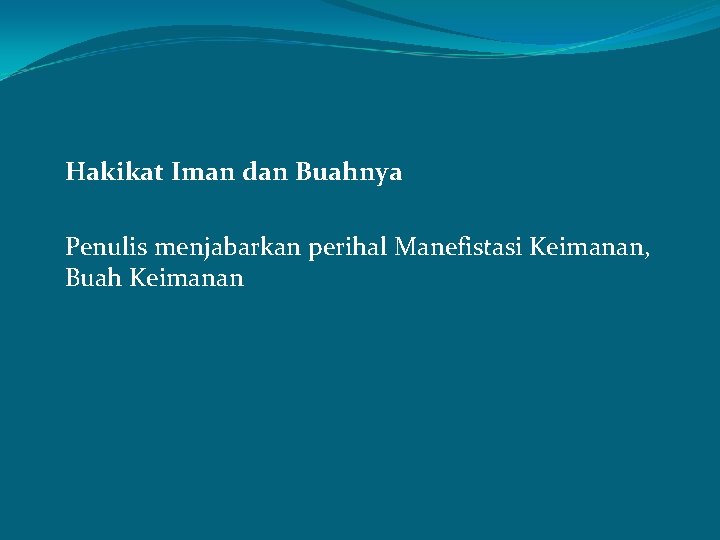 Hakikat Iman dan Buahnya

Penulis menjabarkan perihal Manefistasi Keimanan, Buah Keimanan